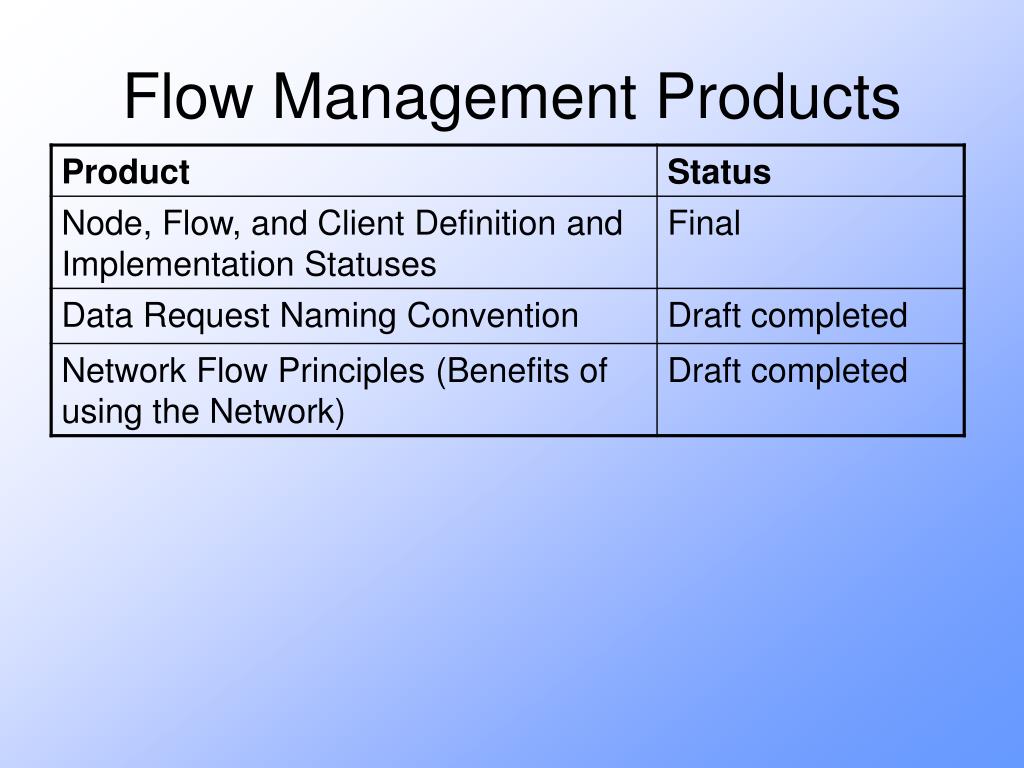 Flow Management Products

| Product | Status |
|---|---|
| Node, Flow, and Client Definition and Implementation Statuses | Final |
| Data Request Naming Convention | Draft completed |
| Network Flow Principles (Benefits of using the Network) | Draft completed |